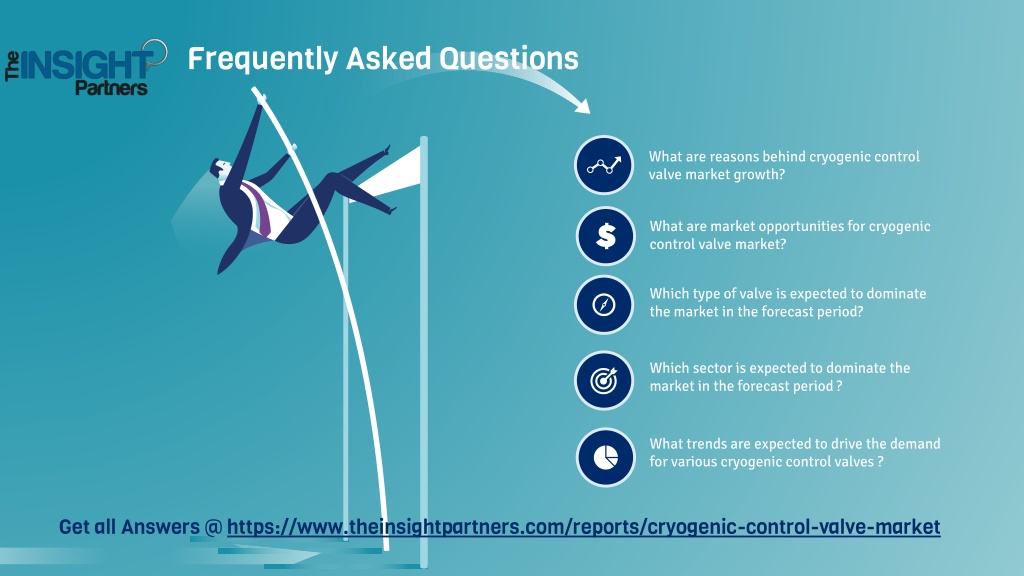 The INSIGHT Partners

Frequently Asked Questions

What are reasons behind cryogenic control valve market growth?

What are market opportunities for cryogenic control valve market?

Which type of valve is expected to dominate the market in the forecast period?

Which sector is expected to dominate the market in the forecast period ?

What trends are expected to drive the demand for various cryogenic control valves ?

Get all Answers @ https://www.theinsightpartners.com/reports/cryogenic-control-valve-market